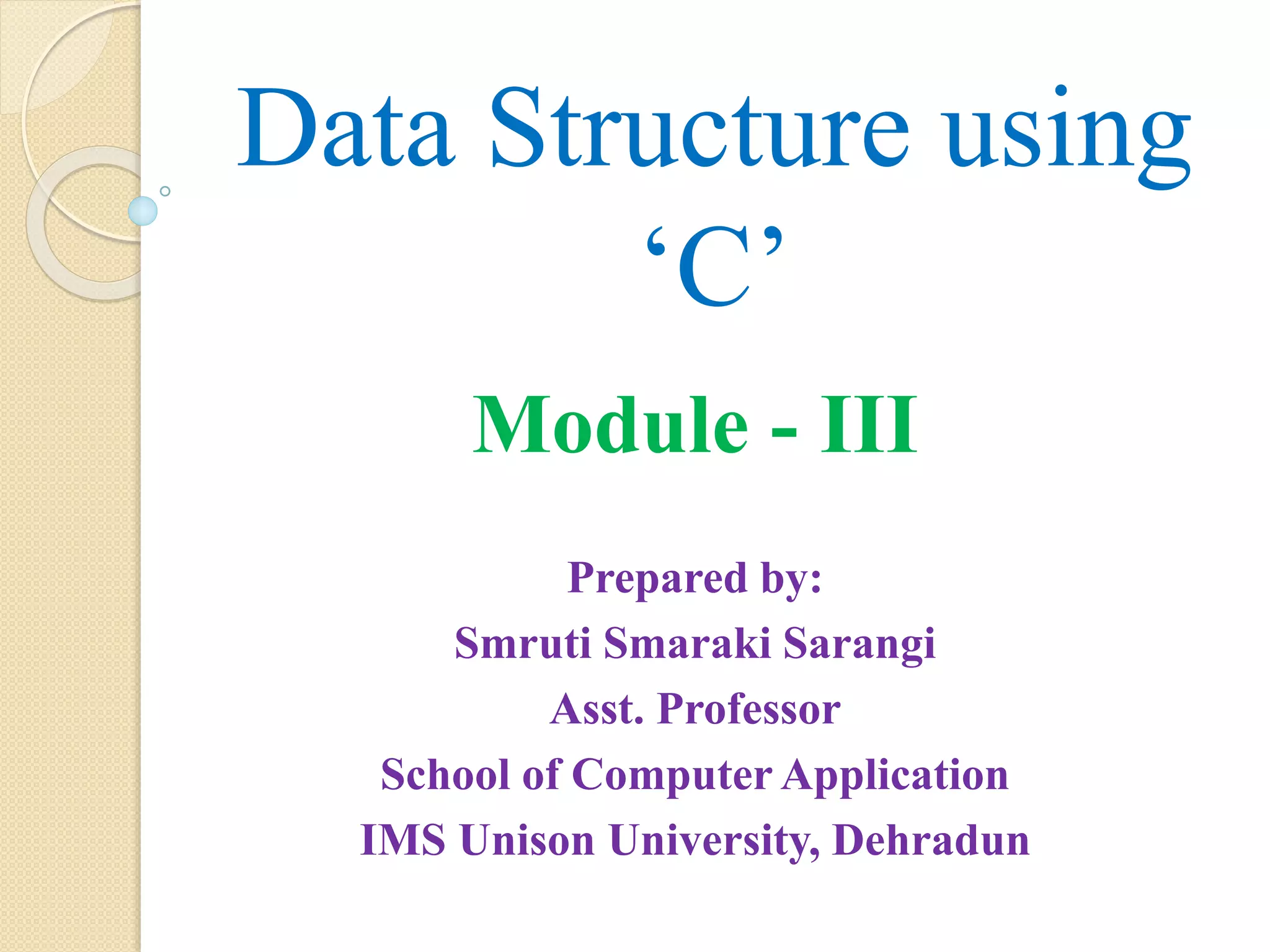 Data Structure using ‘C’

Module - III

Prepared by:
Smruti Smaraki Sarangi
Asst. Professor
School of Computer Application
IMS Unison University, Dehradun